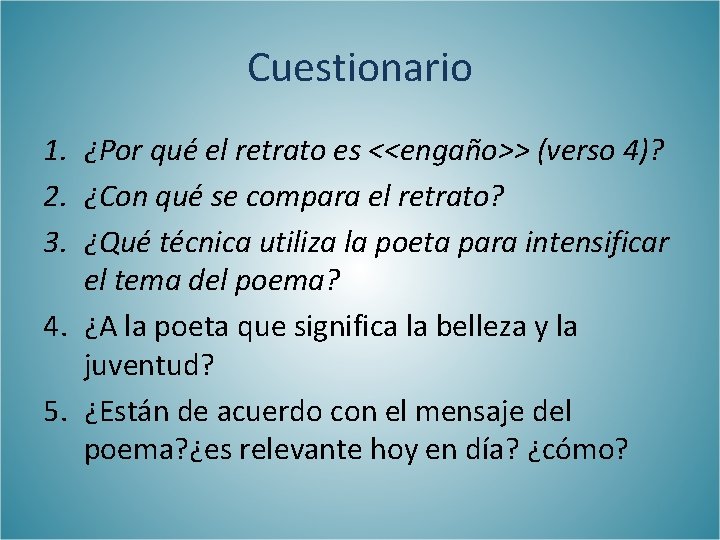 Cuestionario

1. ¿Por qué el retrato es <<engaño>> (verso 4)?
2. ¿Con qué se compara el retrato?
3. ¿Qué técnica utiliza la poeta para intensificar el tema del poema?
4. ¿A la poeta que significa la belleza y la juventud?
5. ¿Están de acuerdo con el mensaje del poema?¿es relevante hoy en día? ¿cómo?